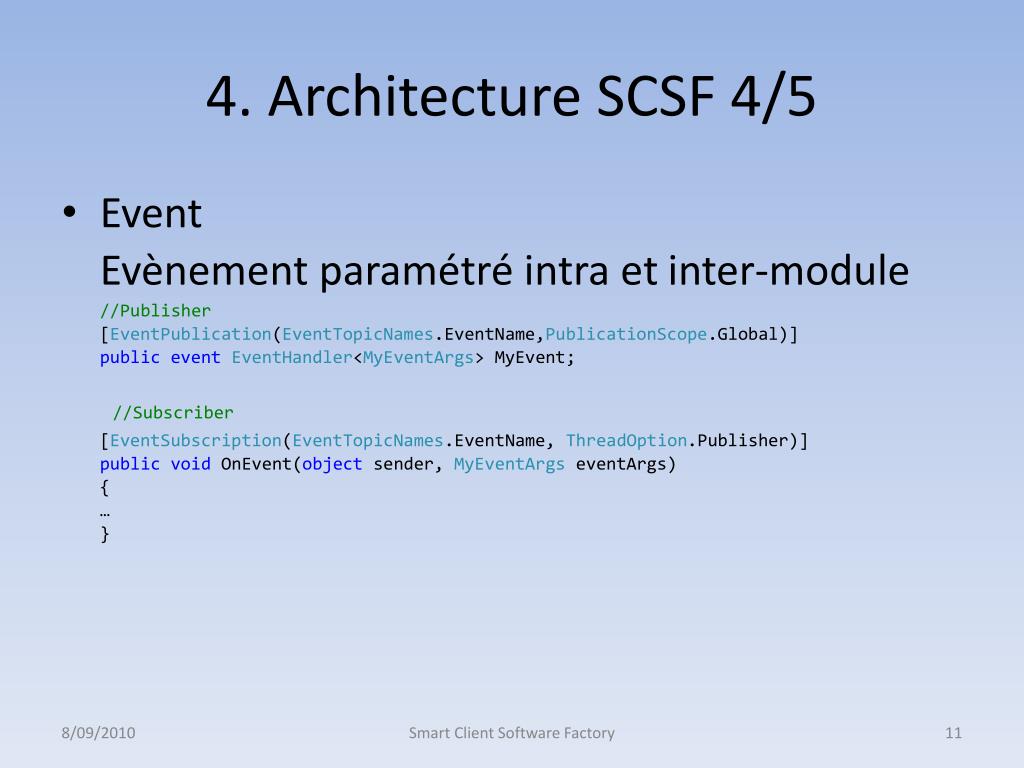 4. Architecture SCSF 4/5

• Event
Evènement paramétré intra et inter-module

//Publisher
[EventPublication(EventTopicNames.EventName,PublicationScope.Global)]
public event EventHandler<MyEventArgs> MyEvent;

//Subscriber
[EventSubscription(EventTopicNames.EventName, ThreadOption.Publisher)]
public void OnEvent(object sender, MyEventArgs eventArgs)
{
…
}

8/09/2010

Smart Client Software Factory

11